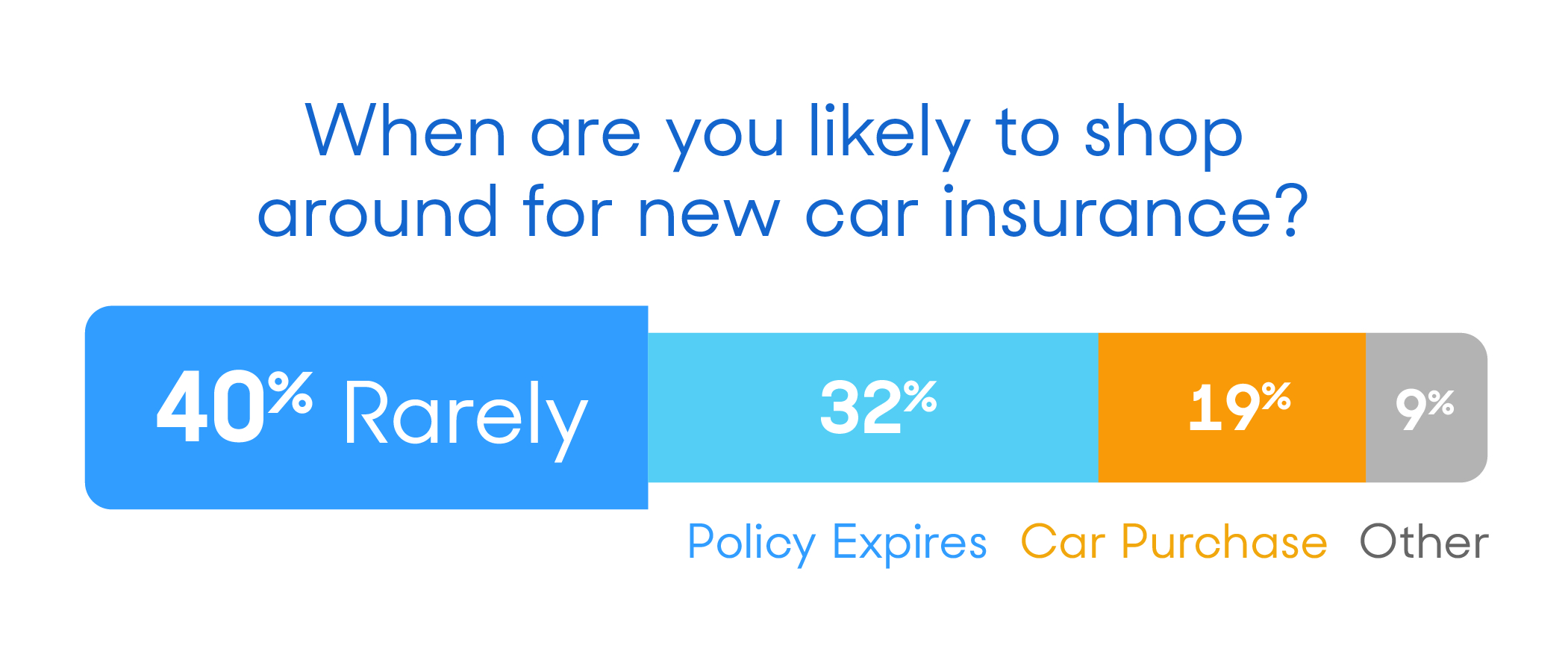 When are you likely to shop around for new car insurance?

40% Rarely

32%

19%

9%

Policy Expires Car Purchase Other